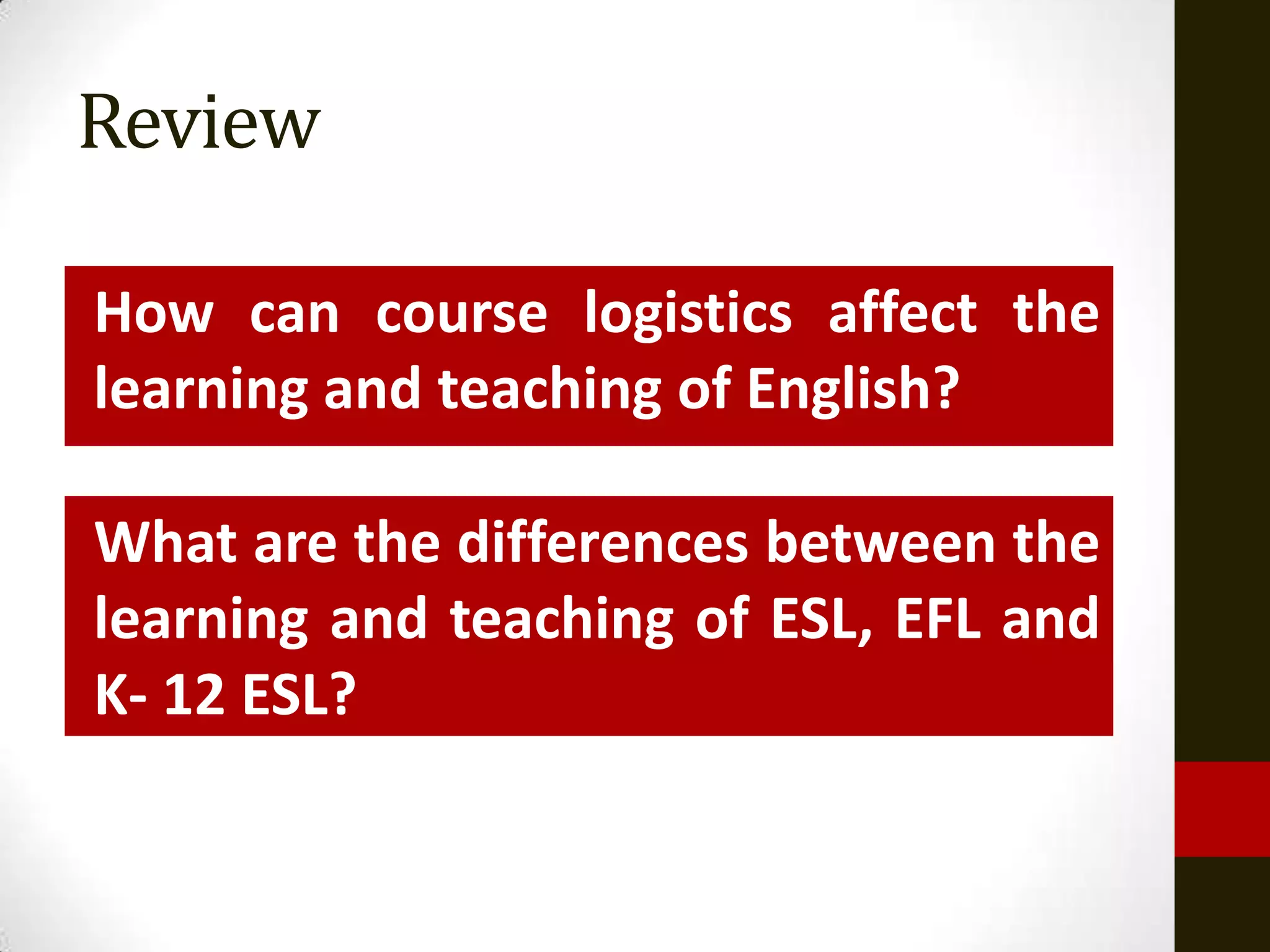 Review

How can course logistics affect the learning and teaching of English?

What are the differences between the learning and teaching of ESL, EFL and K- 12 ESL?